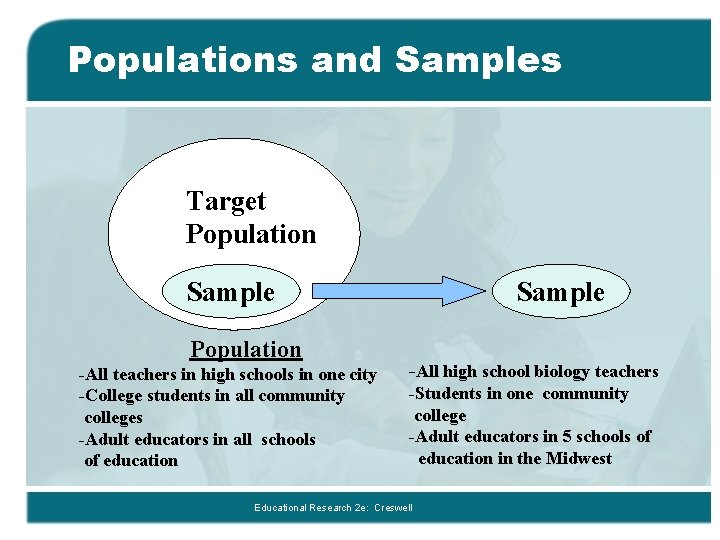 Populations and Samples

Target Population

Sample

Sample

Population

-All teachers in high schools in one city
-College students in all community colleges
-Adult educators in all schools of education

-All high school biology teachers
-Students in one community college
-Adult educators in 5 schools of education in the Midwest

Educational Research 2e: Creswell